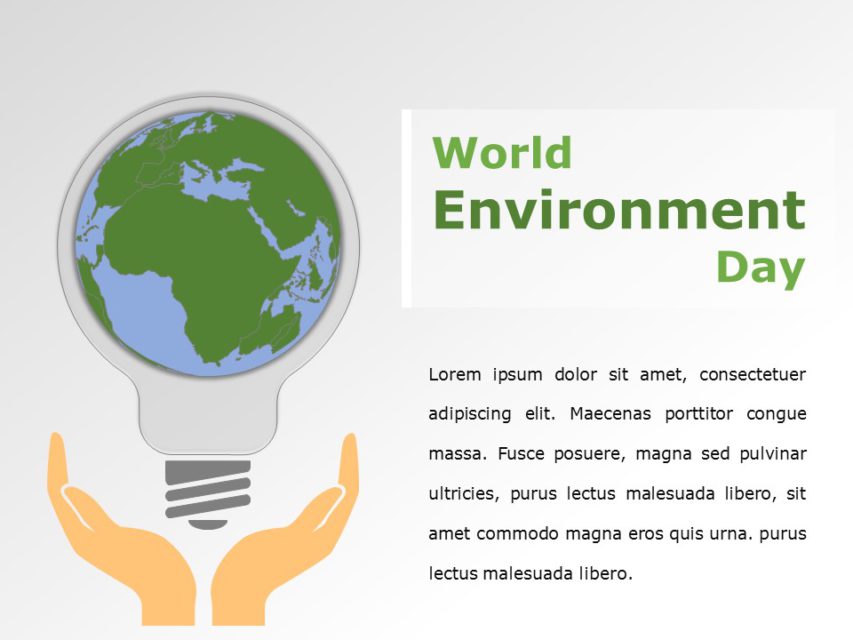 World
Environment
Day

Lorem ipsum dolor sit amet, consectetuer adipiscing elit. Maecenas porttitor congue massa. Fusce posuere, magna sed pulvinar ultricies, purus lectus malesuada libero, sit amet commodo magna eros quis urna. purus lectus malesuada libero.